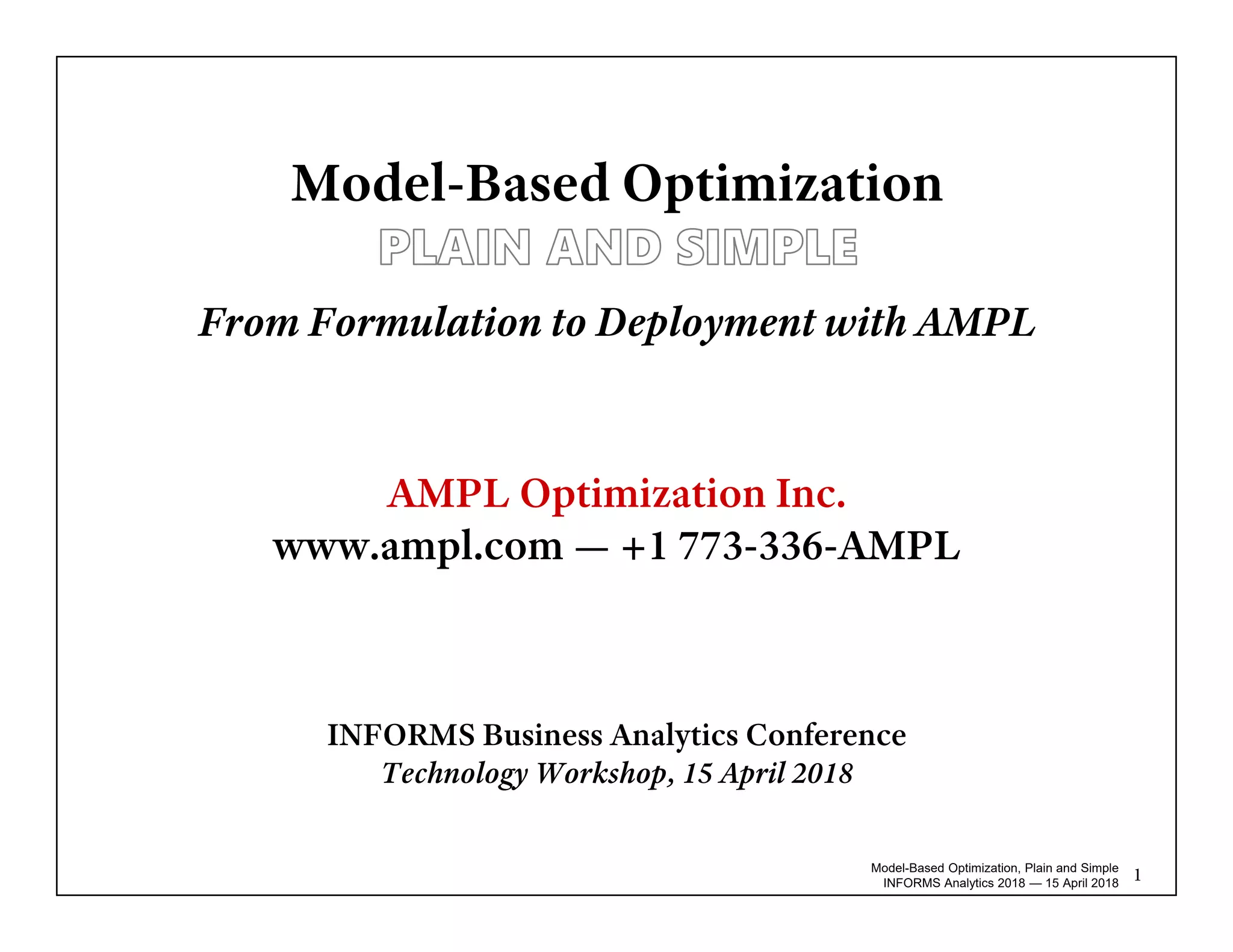 Model-Based Optimization

PLAIN AND SIMPLE

From Formulation to Deployment with AMPL

AMPL Optimization Inc.
www.ampl.com — +1 773-336-AMPL

INFORMS Business Analytics Conference
Technology Workshop, 15 April 2018

Model-Based Optimization, Plain and Simple
INFORMS Analytics 2018 — 15 April 2018

1